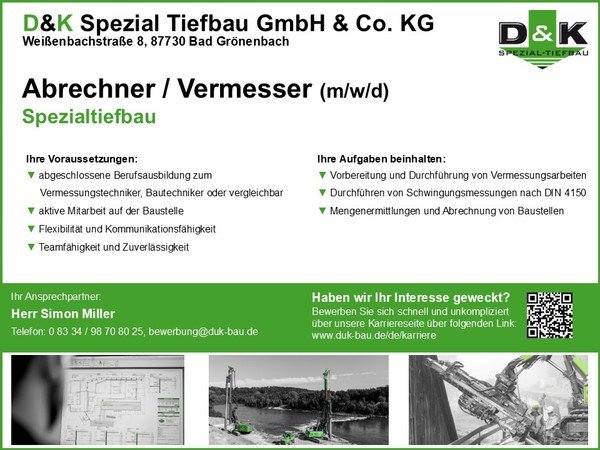 D&K Spezial Tiefbau GmbH & Co. KG
Weißenbachstraße 8, 87730 Bad Grönenbach

D&K
SPEZIAL-TIEFBAU

Abrechner / Vermesser (m/w/d)
Spezialtiefbau

Ihre Voraussetzungen:
▼ abgeschlossene Berufsausbildung zum Vermessungstechniker, Bautechniker oder vergleichbar
▼ aktive Mitarbeit auf der Baustelle
▼ Flexibilität und Kommunikationsfähigkeit
▼ Teamfähigkeit und Zuverlässigkeit

Ihre Aufgaben beinhalten:
▼ Vorbereitung und Durchführung von Vermessungsarbeiten
▼ Durchführen von Schwingungsmessungen nach DIN 4150
▼ Mengenermittlungen und Abrechnung von Baustellen

Ihr Ansprechpartner:
Herr Simon Miller
Telefon: 0 83 34 / 98 70 80 25, bewerbung@duk-bau.de

Haben wir Ihr Interesse geweckt?
Bewerben Sie sich schnell und unkompliziert über unsere Karriereseite über folgenden Link:
www.duk-bau.de/de/karriere